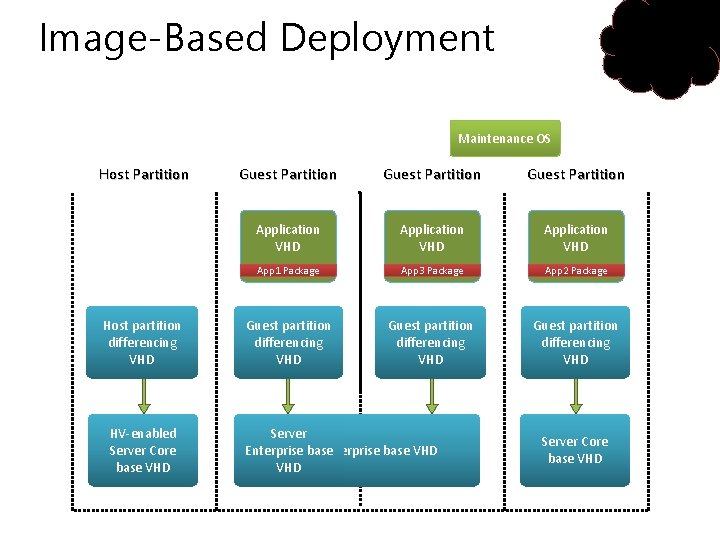 Image-Based Deployment

Maintenance OS

Host Partition

Guest Partition

Guest Partition

Guest Partition

Application VHD
App1 Package

Application VHD
App3 Package

Application VHD
App2 Package

Host partition differencing VHD

Guest partition differencing VHD

Guest partition differencing VHD

Guest partition differencing VHD

HV-enabled Server Core base VHD

Server Enterprise base VHD erprise base VHD

Server Core base VHD